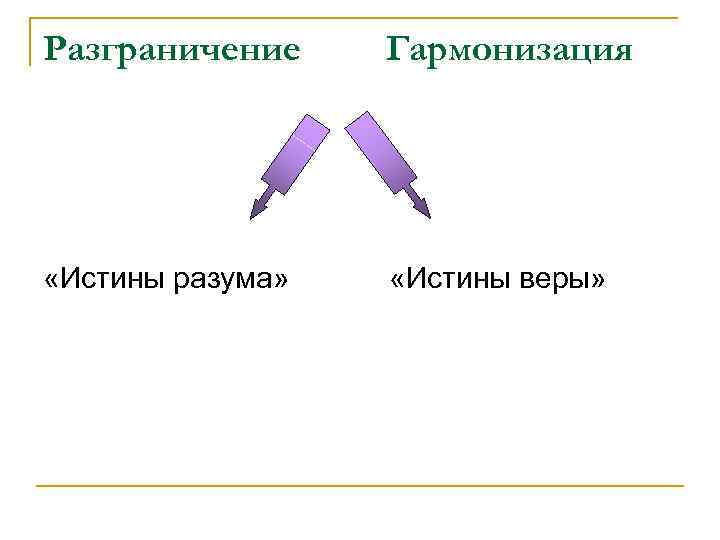 Разграничение Гармонизация

«Истины разума» «Истины веры»